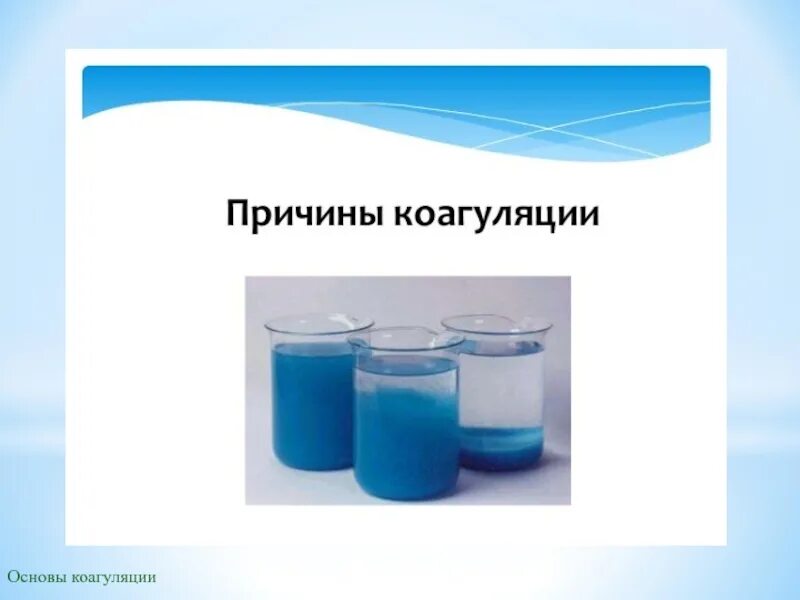 Причины коагуляции

Основы коагуляции